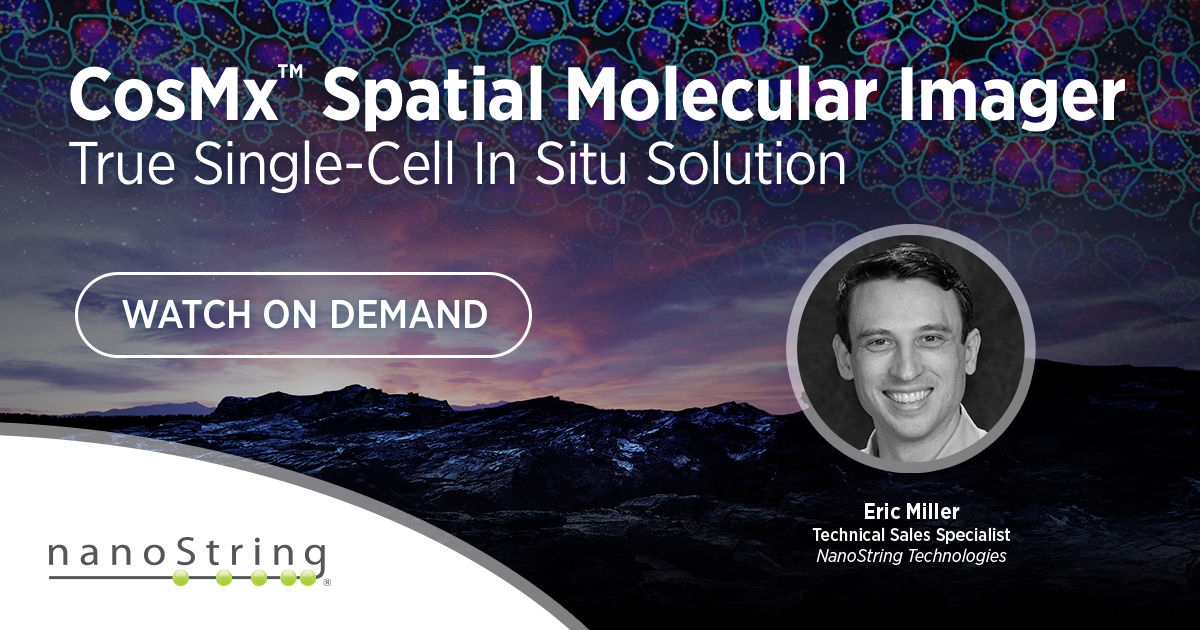 CosMx™ Spatial Molecular Imager
True Single-Cell In Situ Solution

WATCH ON DEMAND

Eric Miller
Technical Sales Specialist
NanoString Technologies

nanoString®